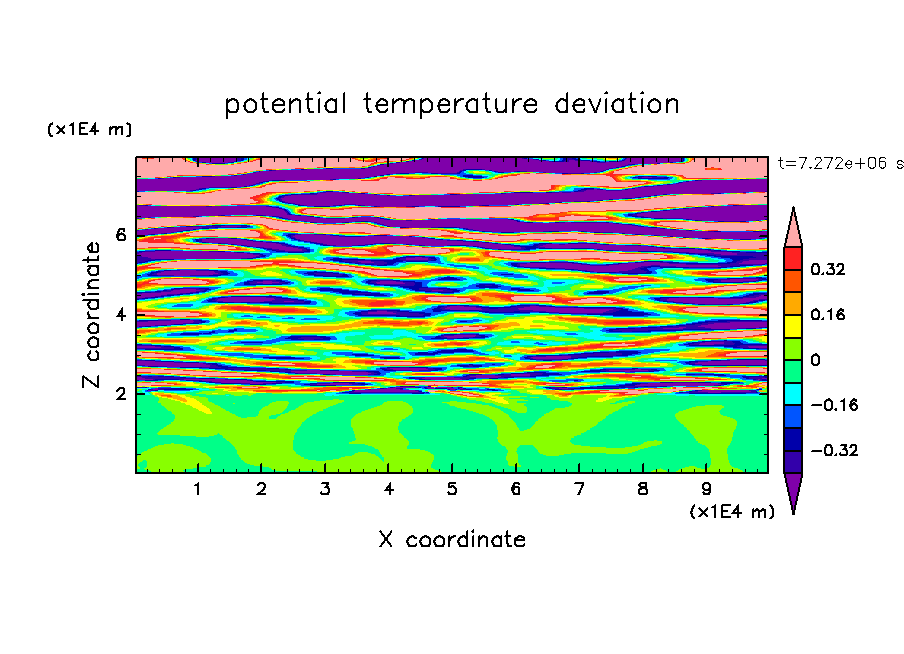 potential temperature deviation

(x1E4 m)

t=7.272e+06 s

Z coordinate

6
4
2

0.32
0.16
0
−0.16
−0.32

1 2 3 4 5 6 7 8 9

(x1E4 m)

X coordinate